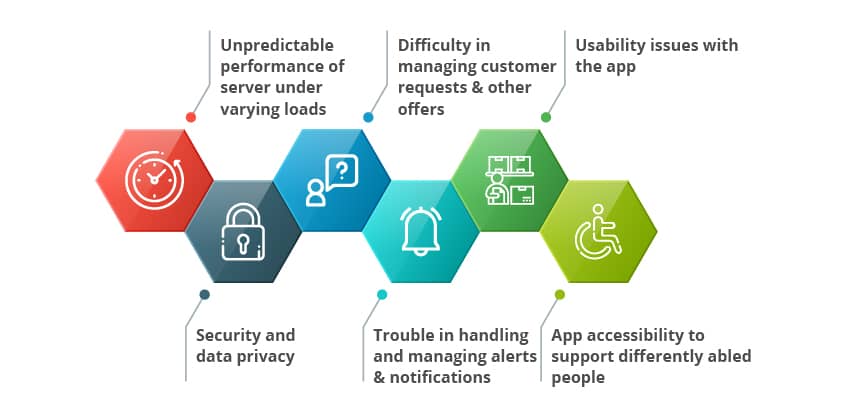 Unpredictable performance of server under varying loads

Difficulty in managing customer requests & other offers

Usability issues with the app

?

Security and data privacy

Trouble in handling and managing alerts & notifications

App accessibility to support differently abled people